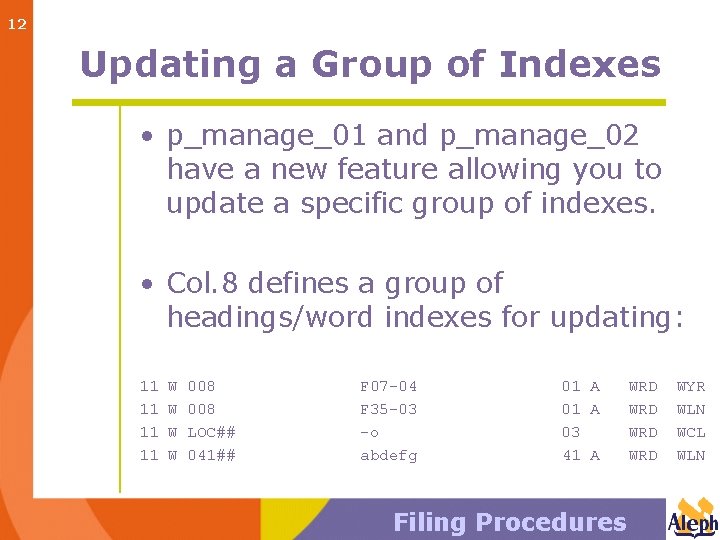 12

Updating a Group of Indexes

• p_manage_01 and p_manage_02 have a new feature allowing you to update a specific group of indexes.

• Col.8 defines a group of headings/word indexes for updating:

11 W 008 F07-04 01 A WRD WYR
11 W 008 F35-03 01 A WRD WLN
11 W LOC## -o 03 WRD WCL
11 W 041## abdefg 41 A WRD WLN

Filing Procedures

Aleph